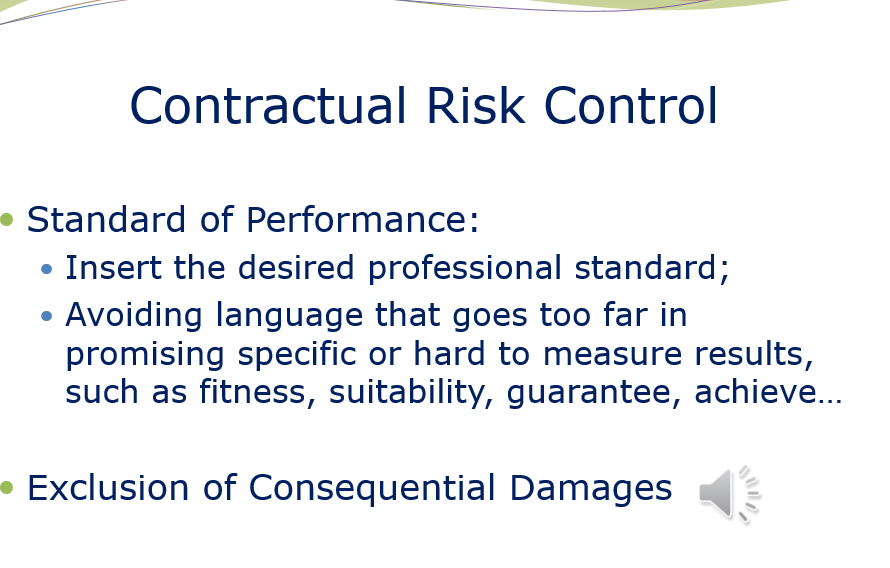 Contractual Risk Control

• Standard of Performance:
  • Insert the desired professional standard;
  • Avoiding language that goes too far in promising specific or hard to measure results, such as fitness, suitability, guarantee, achieve…

• Exclusion of Consequential Damages